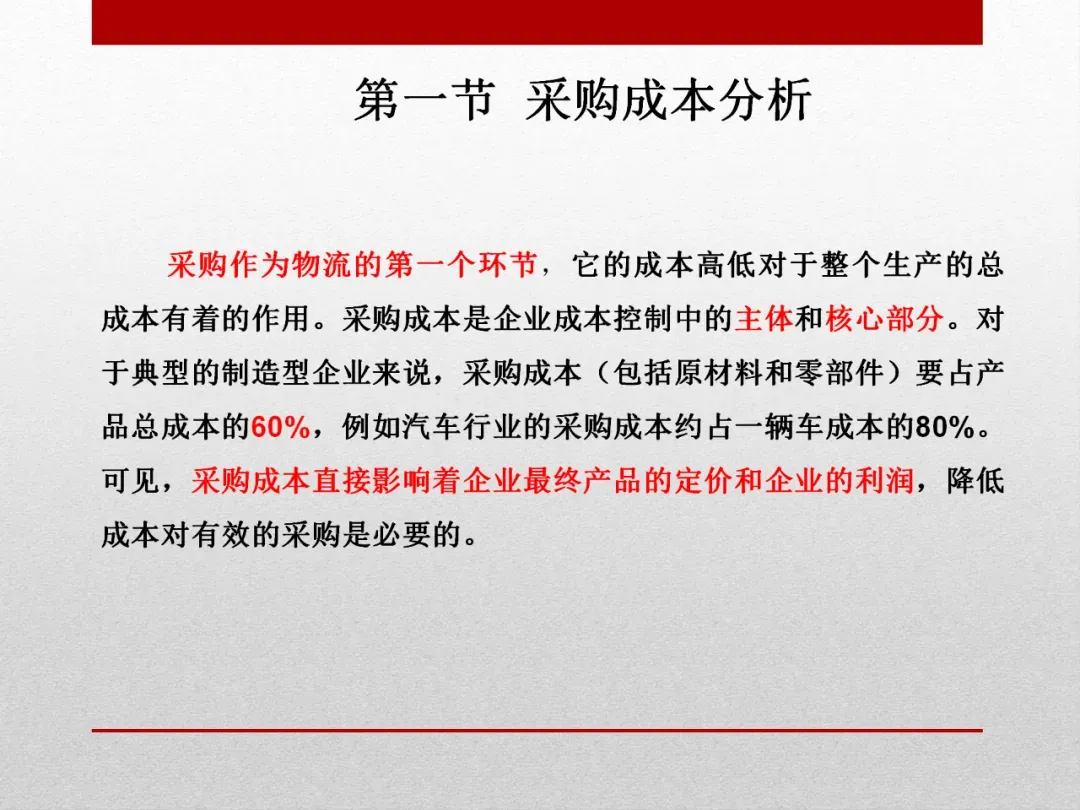 第一节 采购成本分析

采购作为物流的第一个环节，它的成本高低对于整个生产的总成本有着的作用。采购成本是企业成本控制中的主体和核心部分。对于典型的制造型企业来说，采购成本（包括原材料和零部件）要占产品总成本的60%，例如汽车行业的采购成本约占一辆车成本的80%。可见，采购成本直接影响着企业最终产品的定价和企业的利润，降低成本对有效的采购是必要的。